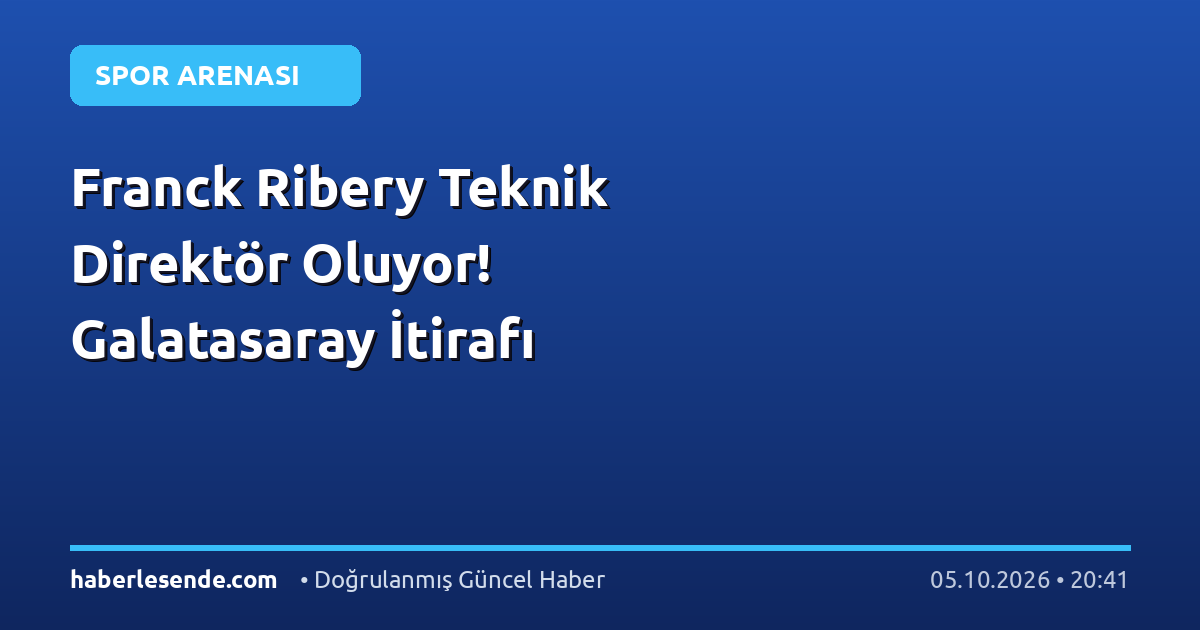 SPOR ARENASI

Franck Ribery Teknik Direktör Oluyor! Galatasaray İtirafı

haberlesende.com • Doğrulanmış Güncel Haber 05.10.2026 • 20:41